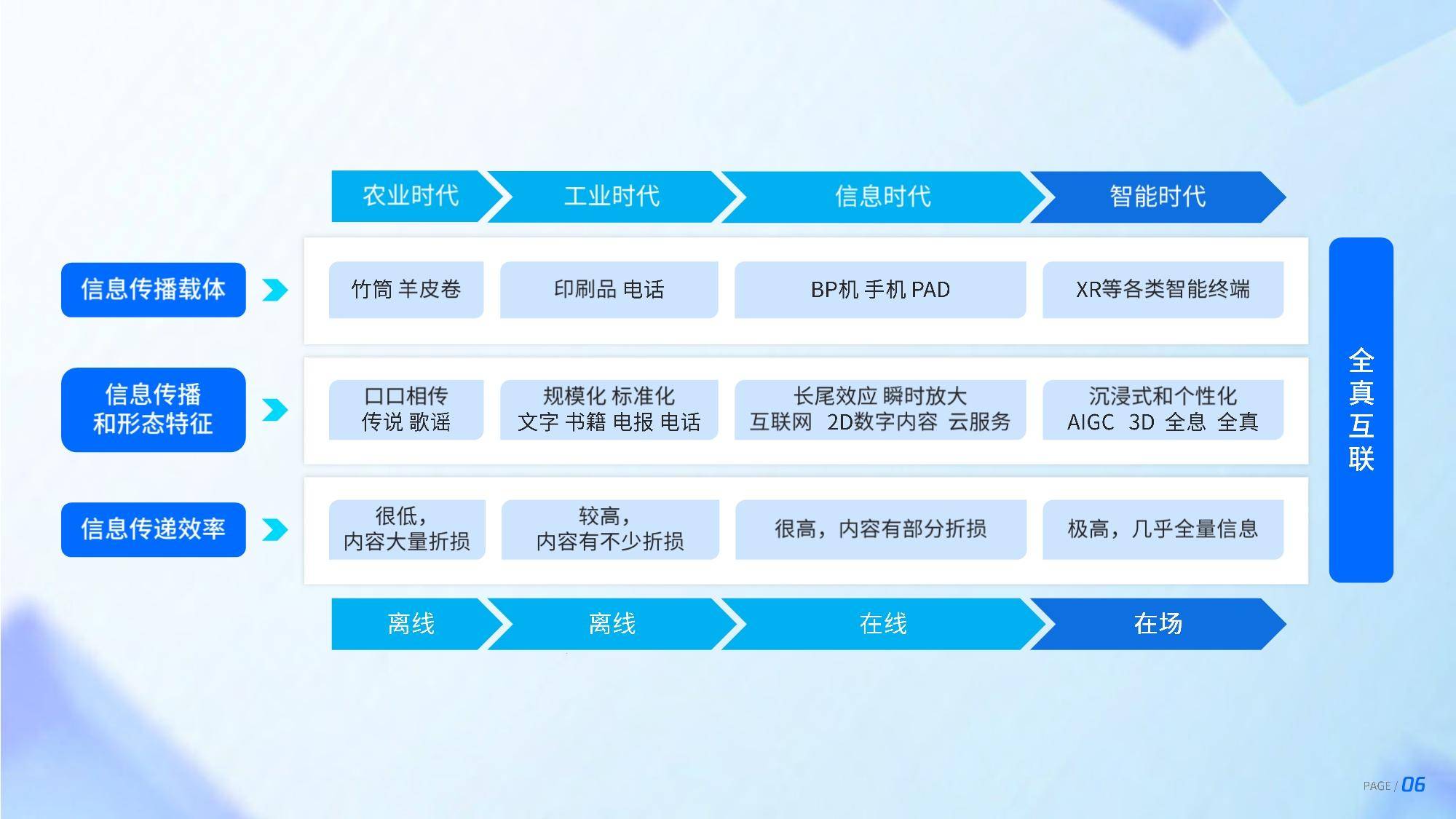 | | 农业时代 | 工业时代 | 信息时代 | 智能时代 |
|---|---|---|---|---|
| 信息传播载体 | 竹简 羊皮卷 | 印刷品 电话 | BP机 手机 PAD | XR等各类智能终端 |
| 信息传播和形态特征 | 口口相传 传说 歌谣 | 规模化 标准化 文字 书籍 电报 电话 | 长尾效应 瞬时放大 互联网 2D数字内容 云服务 | 沉浸式和个性化 AIGC 3D 全息 全真 |
| 信息传递效率 | 很低，内容大量折损 | 较高，内容有不少折损 | 很高，内容有部分折损 | 极高，几乎全量信息 |
| | 离线 | 离线 | 在线 | 在场 |

全真互联

PAGE / 06